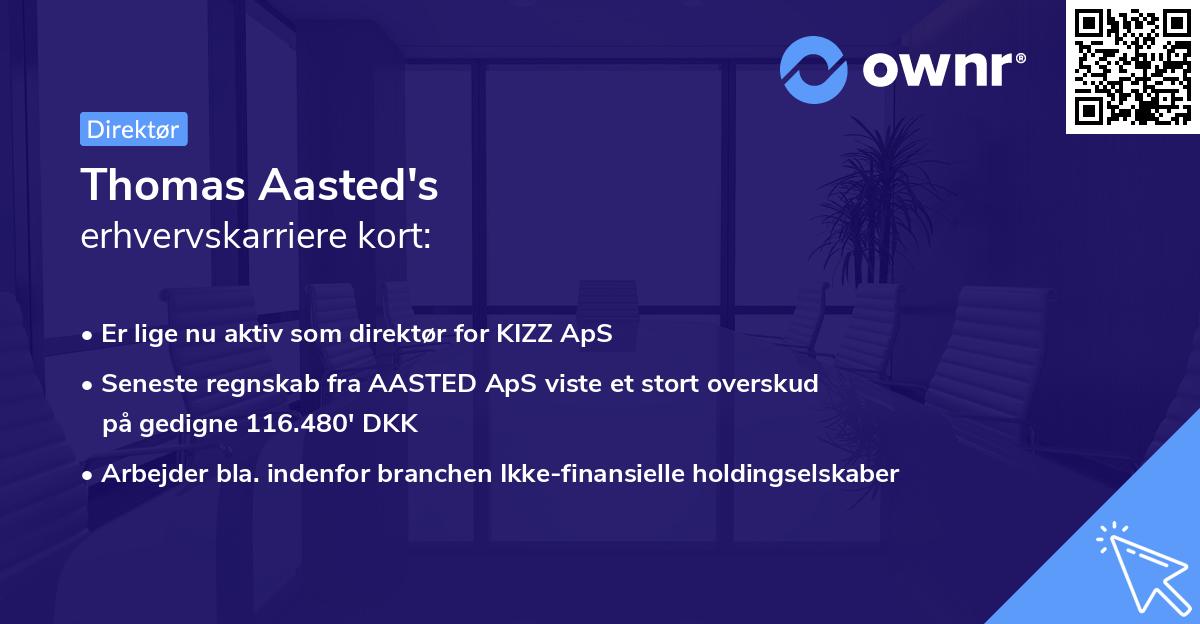 ownr®

Direktør

Thomas Aasted's
erhvervskarriere kort:

• Er lige nu aktiv som direktør for KIZZ ApS
• Seneste regnskab fra AASTED ApS viste et stort overskud på gedigne 116.480' DKK
• Arbejder bla. indenfor branchen Ikke-finansielle holdingselskaber